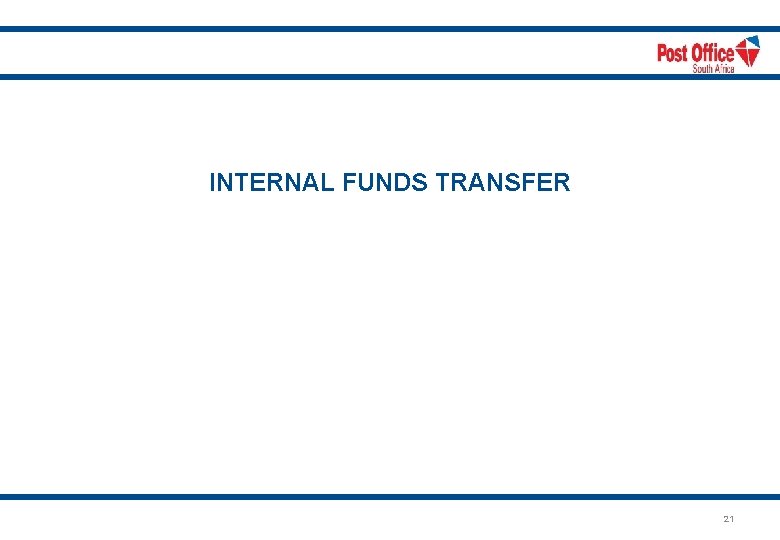 Post Office
South Africa

INTERNAL FUNDS TRANSFER

21